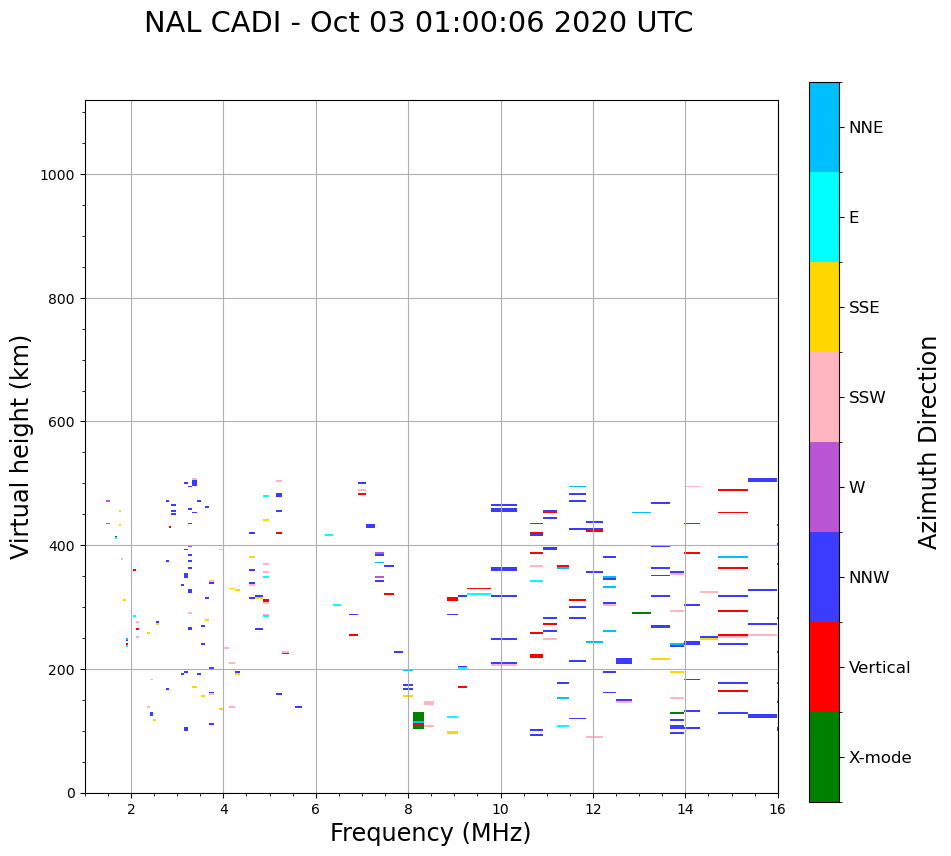 NAL CADI - Oct 03 01:00:06 2020 UTC

Virtual height (km)

1000
800
600
400
200
0

2
4
6
8
10
12
14
16

Frequency (MHz)

NNE
E
SSE
SSW
W
NNW
Vertical
X-mode

Azimuth Direction